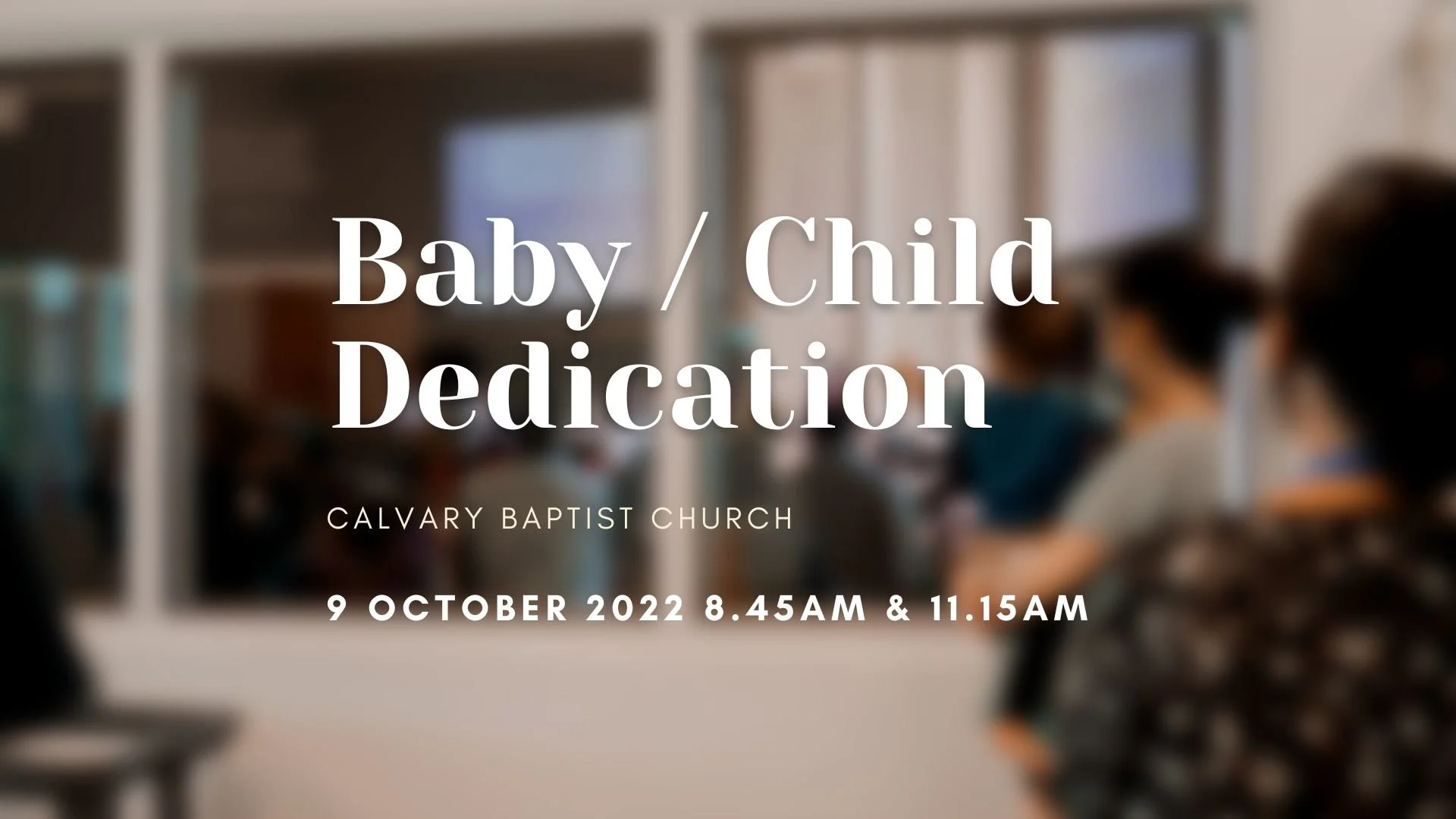 Baby / Child Dedication

CALVARY BAPTIST CHURCH

9 OCTOBER 2022 8.45AM & 11.15AM